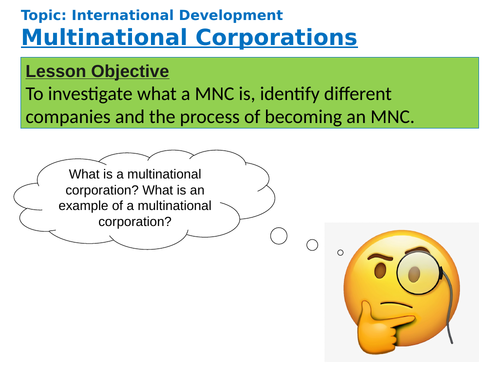 Topic: International Development
Multinational Corporations

Lesson Objective
To investigate what a MNC is, identify different companies and the process of becoming an MNC.

What is a multinational corporation? What is an example of a multinational corporation?